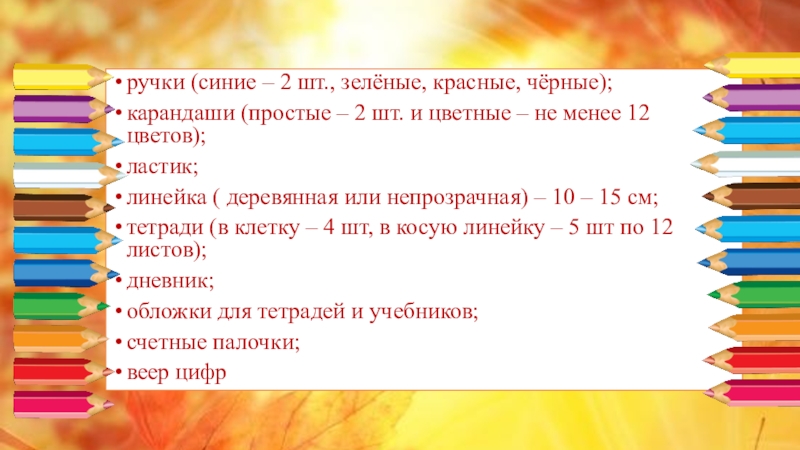 • ручки (синие – 2 шт., зелёные, красные, чёрные);

• карандаши (простые – 2 шт. и цветные – не менее 12 цветов);

• ластик;

• линейка ( деревянная или непрозрачная) – 10 – 15 см;

• тетради (в клетку – 4 шт, в косую линейку – 5 шт по 12 листов);

• дневник;

• обложки для тетрадей и учебников;

• счетные палочки;

• веер цифр